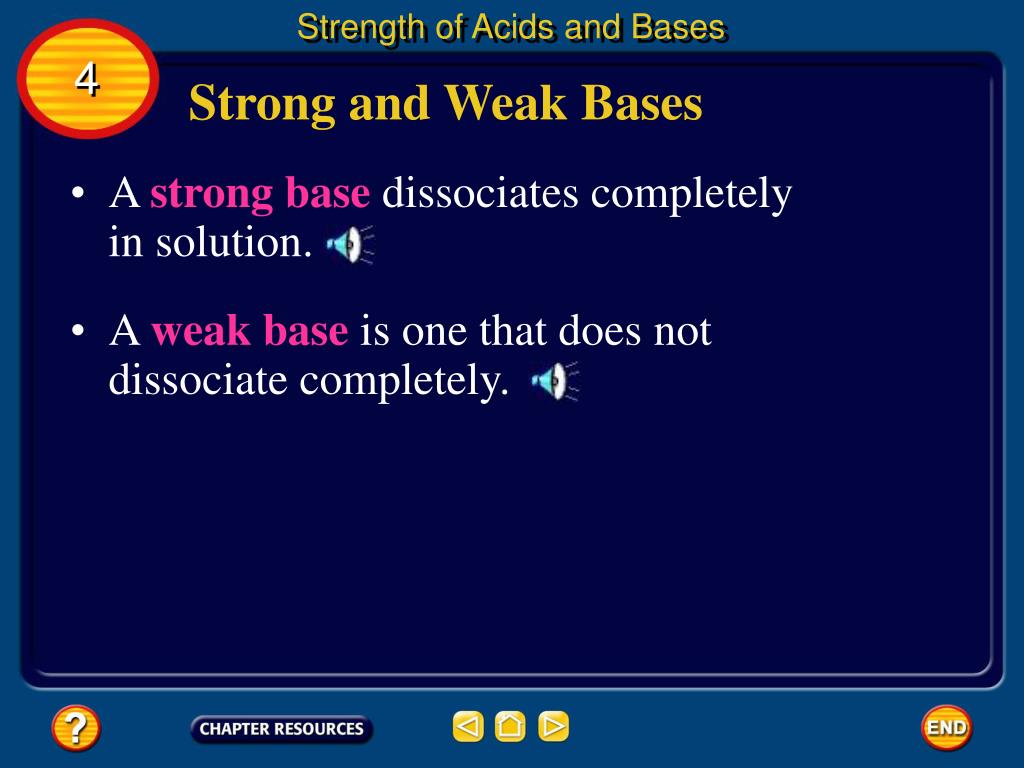 Strength of Acids and Bases

4

Strong and Weak Bases

• A strong base dissociates completely in solution.

• A weak base is one that does not dissociate completely.

?

CHAPTER RESOURCES

END